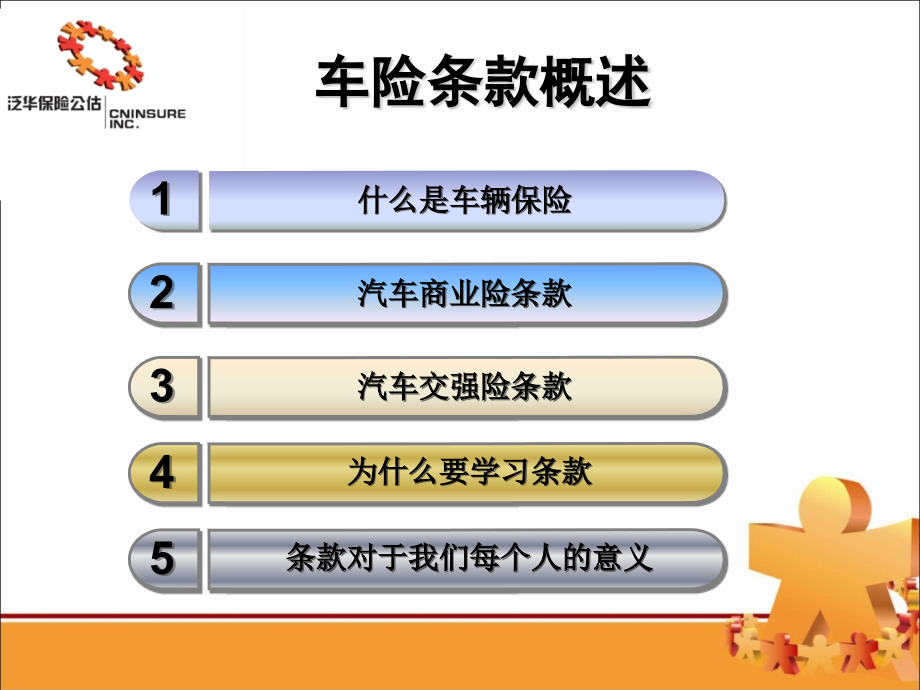 泛华保险公估 CNINSURE INC.

车险条款概述

1 什么是车辆保险

2 汽车商业险条款

3 汽车交强险条款

4 为什么要学习条款

5 条款对于我们每个人的意义